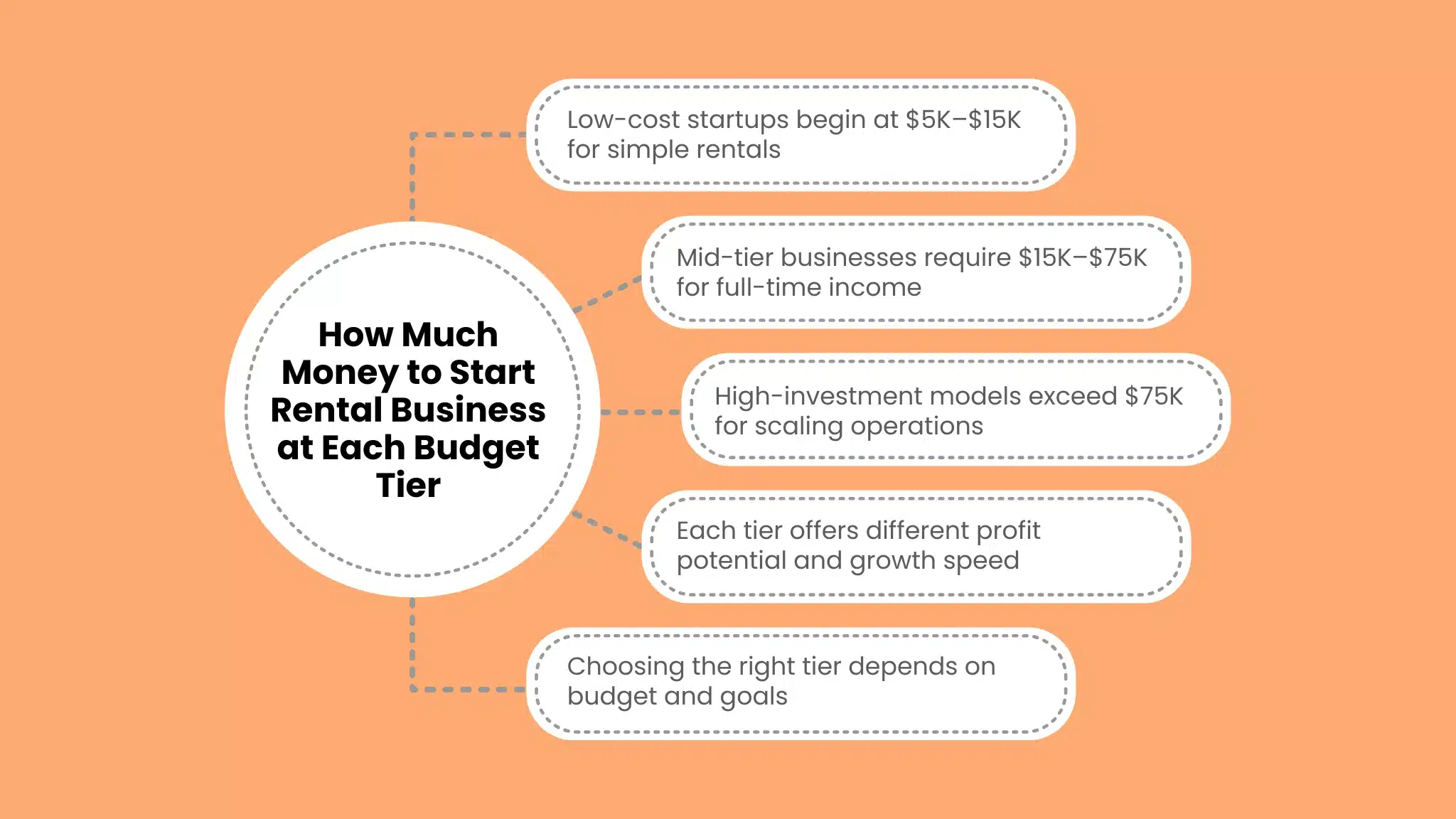 How Much Money to Start Rental Business at Each Budget Tier

Low-cost startups begin at \$5K–\$15K for simple rentals

Mid-tier businesses require \$15K–\$75K for full-time income

High-investment models exceed \$75K for scaling operations

Each tier offers different profit potential and growth speed

Choosing the right tier depends on budget and goals